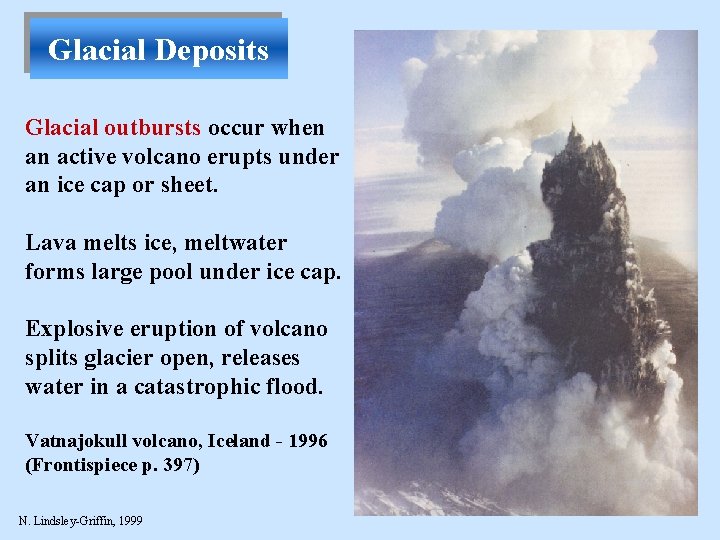 Glacial Deposits

Glacial outbursts occur when an active volcano erupts under an ice cap or sheet.

Lava melts ice, meltwater forms large pool under ice cap.

Explosive eruption of volcano splits glacier open, releases water in a catastrophic flood.

Vatnajokull volcano, Iceland - 1996 (Frontispiece p. 397)

N. Lindsley-Griffin, 1999